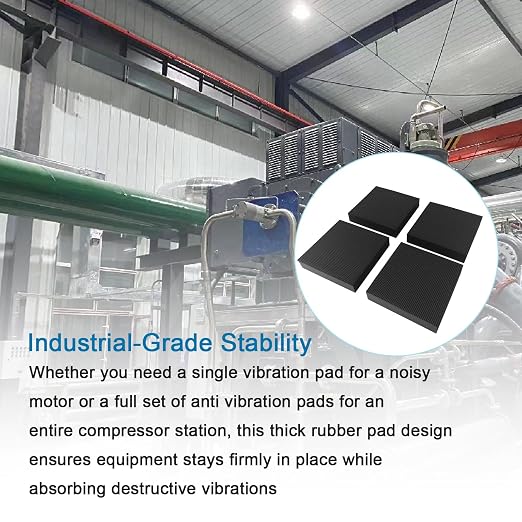 Industrial-Grade Stability

Whether you need a single vibration pad for a noisy motor or a full set of anti vibration pads for an entire compressor station, this thick rubber pad design ensures equipment stays firmly in place while absorbing destructive vibrations